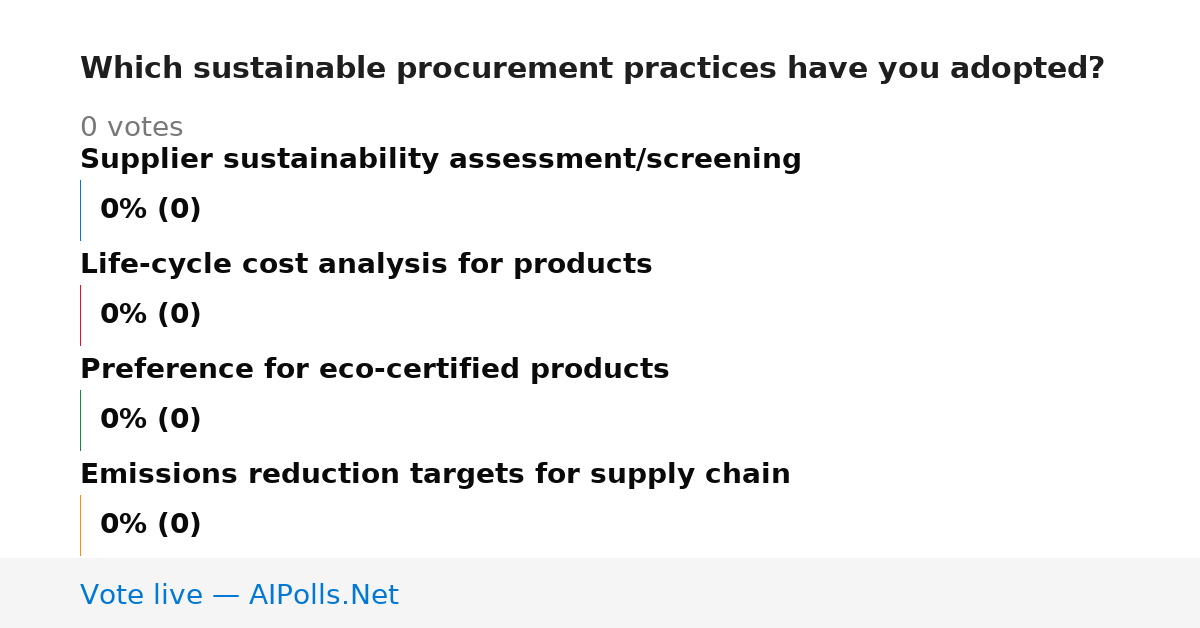 Which sustainable procurement practices have you adopted?

0 votes

Supplier sustainability assessment/screening

0% (0)

Life-cycle cost analysis for products

0% (0)

Preference for eco-certified products

0% (0)

Emissions reduction targets for supply chain

0% (0)

Vote live — AIPolls.Net